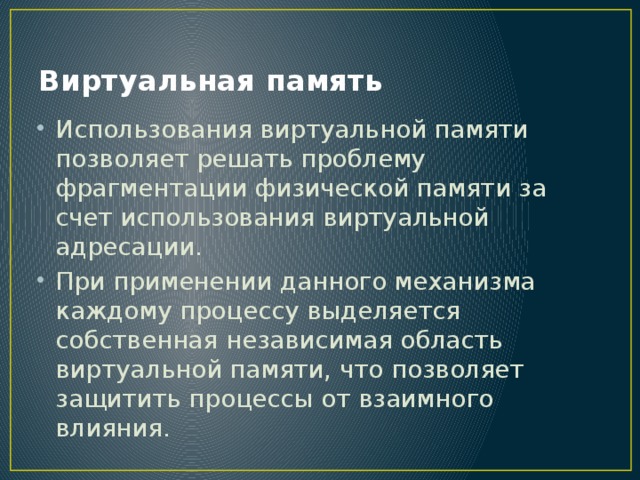 Виртуальная память

• Использования виртуальной памяти позволяет решать проблему фрагментации физической памяти за счет использования виртуальной адресации.

• При применении данного механизма каждому процессу выделяется собственная независимая область виртуальной памяти, что позволяет защитить процессы от взаимного влияния.